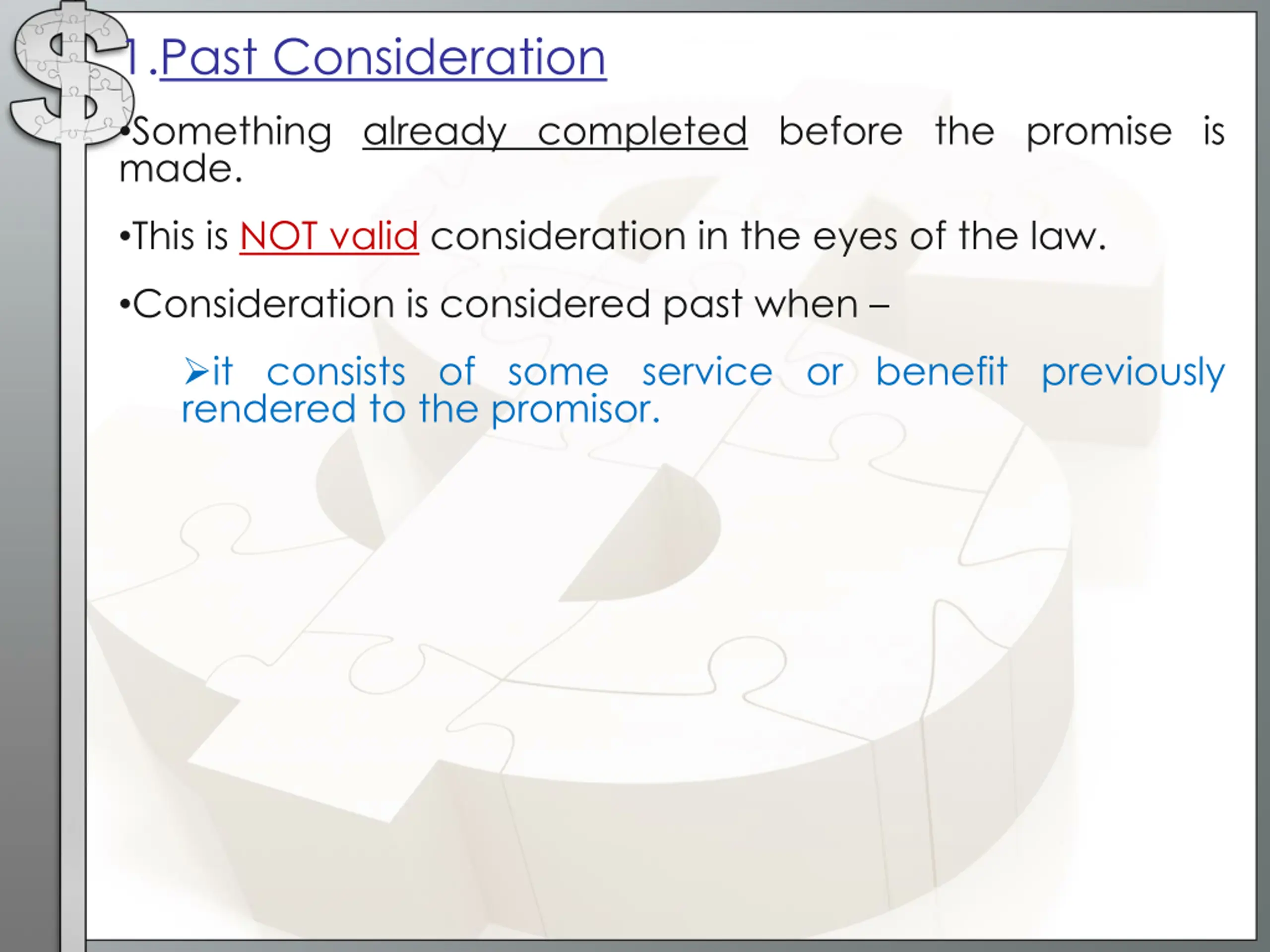 1.Past Consideration

•Something already completed before the promise is made.

•This is NOT valid consideration in the eyes of the law.

•Consideration is considered past when –

➢it consists of some service or benefit previously rendered to the promisor.